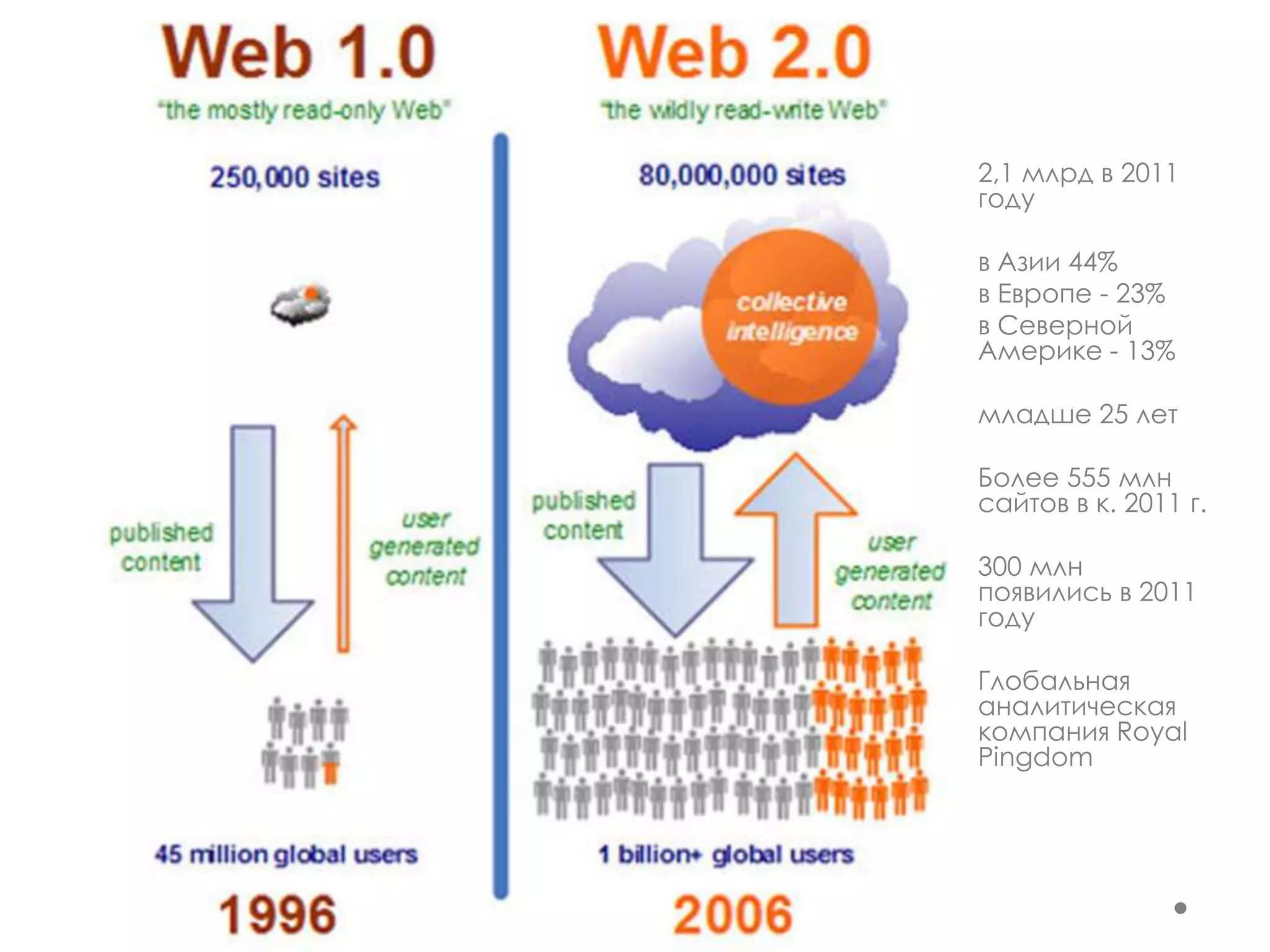 Web 1.0
"the mostly read-only Web"

250,000 sites

published content

user generated content

45 million global users

1996

Web 2.0
"the wildly read-write Web"

80,000,000 sites

collective intelligence

published content

user generated content

1 billion+ global users

2006

2,1 млрд в 2011 году

в Азии 44%
в Европе - 23%
в Северной Америке - 13%

младше 25 лет

Более 555 млн сайтов в к. 2011 г.

300 млн появились в 2011 году

Глобальная аналитическая компания Royal Pingdom